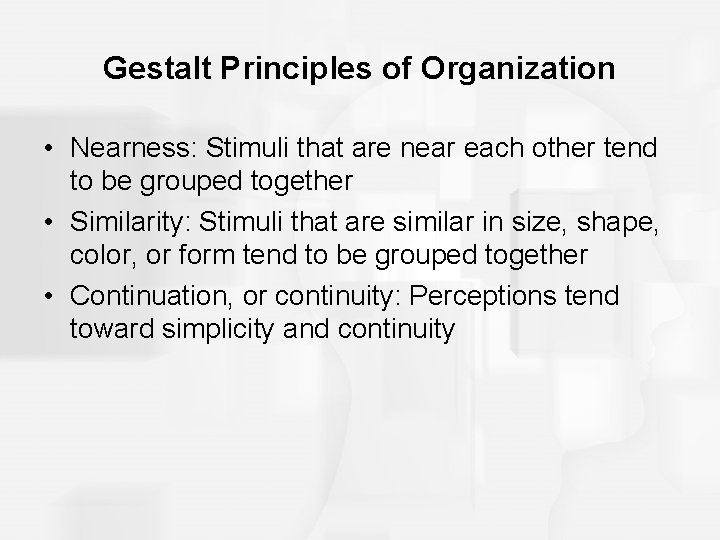 Gestalt Principles of Organization

• Nearness: Stimuli that are near each other tend to be grouped together

• Similarity: Stimuli that are similar in size, shape, color, or form tend to be grouped together

• Continuation, or continuity: Perceptions tend toward simplicity and continuity